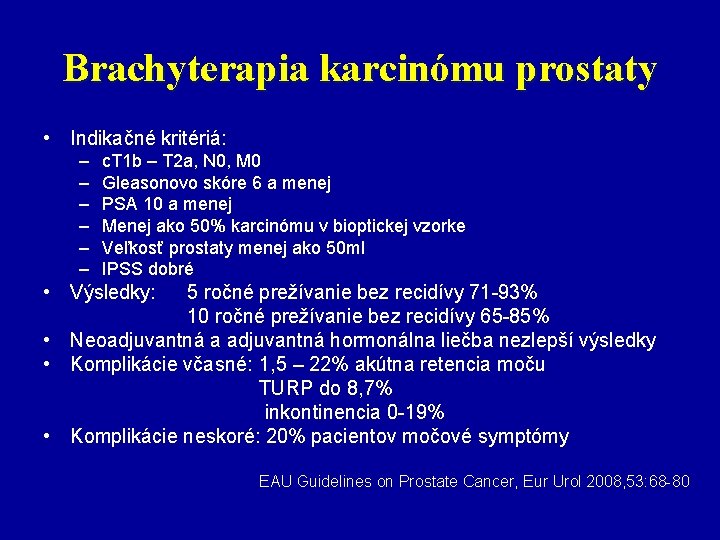 Brachyterapia karcinómu prostaty

• Indikačné kritériá:
– cT1b – T2a, N0, M0
– Gleasonovo skóre 6 a menej
– PSA 10 a menej
– Menej ako 50% karcinómu v bioptickej vzorke
– Veľkosť prostaty menej ako 50ml
– IPSS dobré
• Výsledky: 5 ročné prežívanie bez recidívy 71-93%
10 ročné prežívanie bez recidívy 65-85%
• Neoadjuvantná a adjuvantná hormonálna liečba nezlepší výsledky
• Komplikácie včasné: 1,5 – 22% akútna retencia moču
TURP do 8,7%
inkontinencia 0-19%
• Komplikácie neskoré: 20% pacientov močové symptómy

EAU Guidelines on Prostate Cancer, Eur Urol 2008,53:68-80